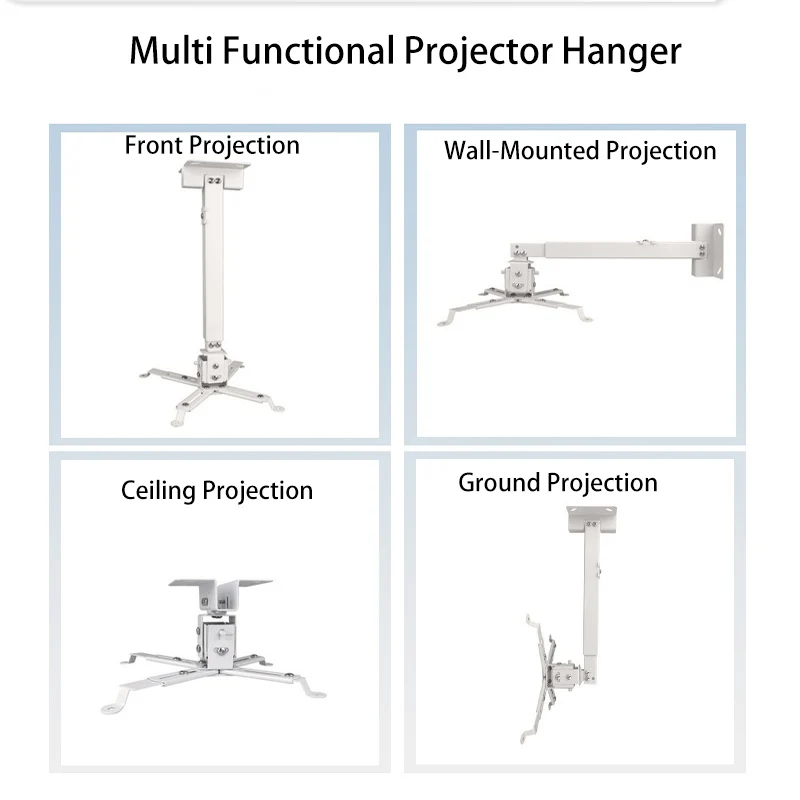 Multi Functional Projector Hanger

Front Projection

Wall-Mounted Projection

Ceiling Projection

Ground Projection